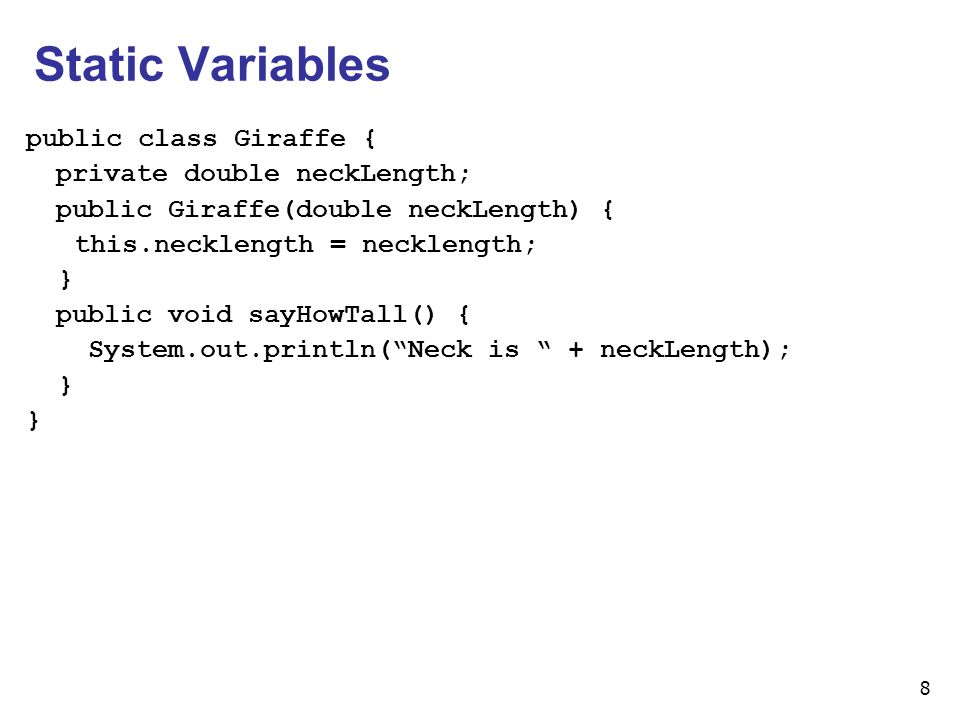 Static Variables

public class Giraffe {
  private double neckLength;
  public Giraffe(double neckLength) {
   this.necklength = necklength;
  }
  public void sayHowTall() {
    System.out.println(“Neck is “ + neckLength);
  }
}

8